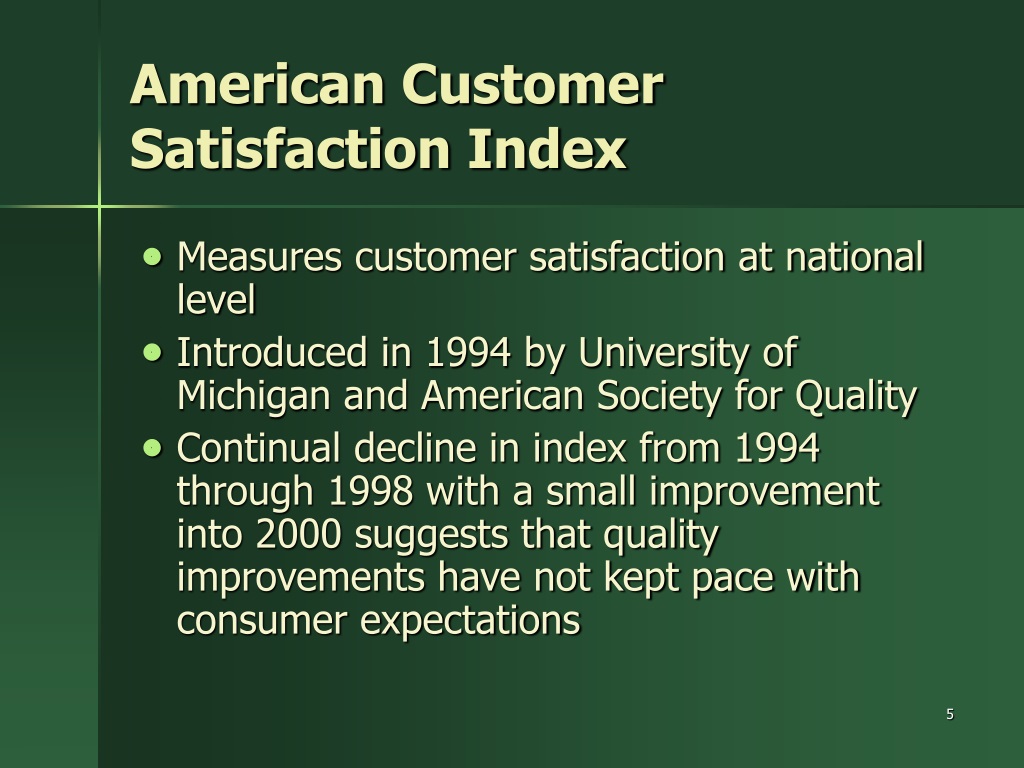 American Customer Satisfaction Index

• Measures customer satisfaction at national level
• Introduced in 1994 by University of Michigan and American Society for Quality
• Continual decline in index from 1994 through 1998 with a small improvement into 2000 suggests that quality improvements have not kept pace with consumer expectations

5